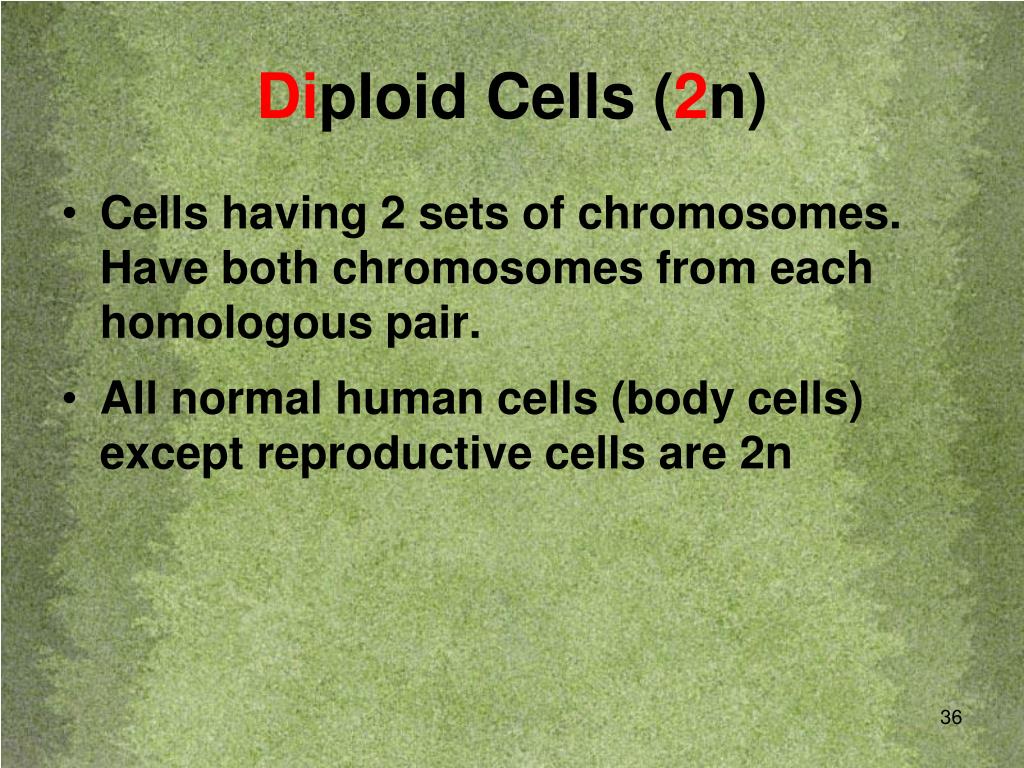 Diploid Cells (2n)

• Cells having 2 sets of chromosomes. Have both chromosomes from each homologous pair.

• All normal human cells (body cells) except reproductive cells are 2n

36